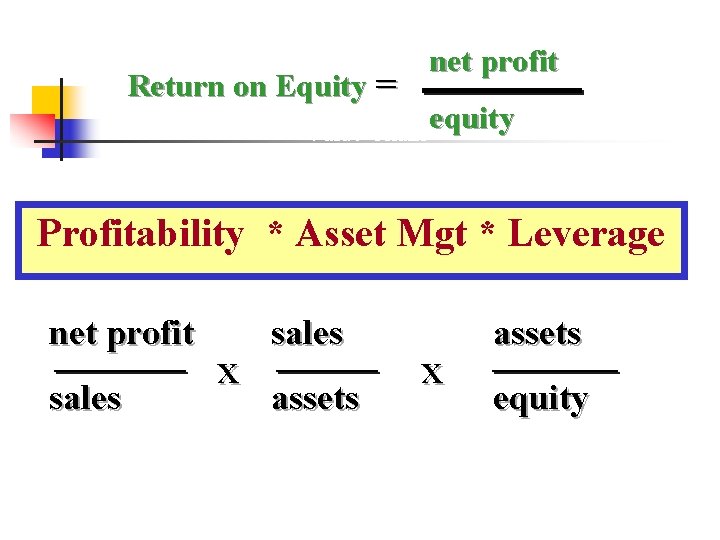 Return on Equity = $\frac{\text{net profit}}{\text{equity}}$

Profitability * Asset Mgt * Leverage

$\frac{\text{net profit}}{\text{sales}}$ X $\frac{\text{sales}}{\text{assets}}$ X $\frac{\text{assets}}{\text{equity}}$